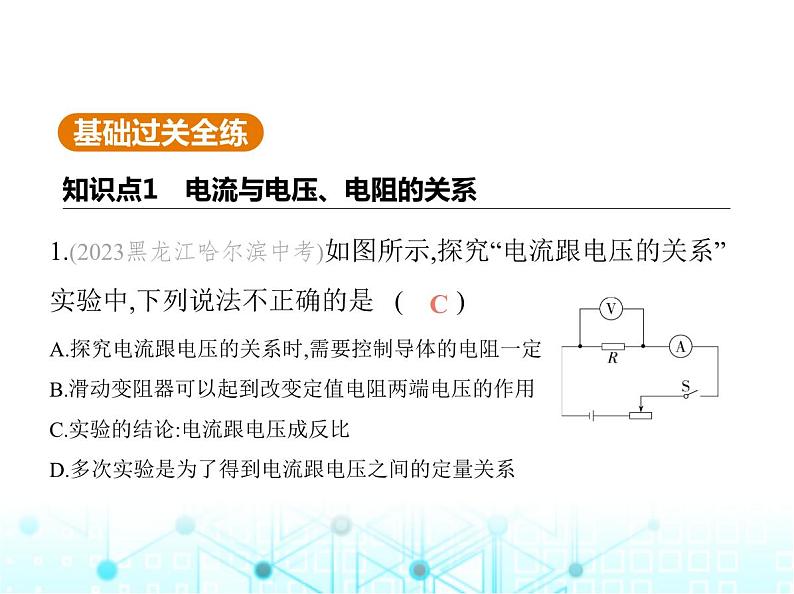 基础过关全练

知识点1　电流与电压、电阻的关系

1.(2023黑龙江哈尔滨中考)如图所示,探究“电流跟电压的关系”实验中,下列说法不正确的是　(　C　)

A.探究电流跟电压的关系时,需要控制导体的电阻一定

B.滑动变阻器可以起到改变定值电阻两端电压的作用

C.实验的结论:电流跟电压成反比

D.多次实验是为了得到电流跟电压之间的定量关系

V
R
A
S